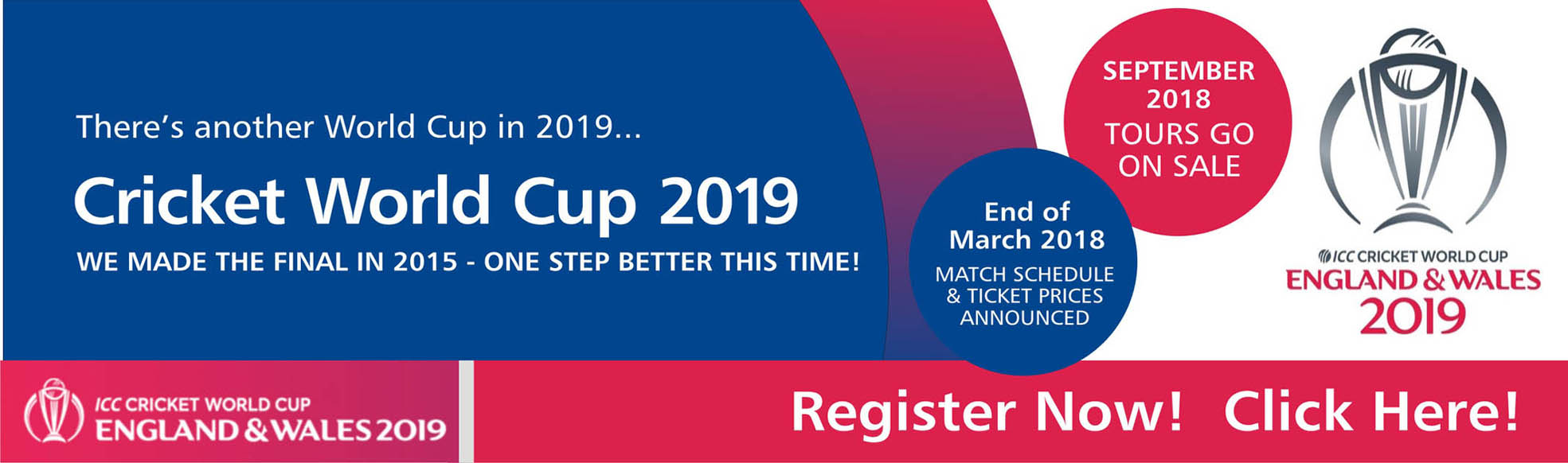 There's another World Cup in 2019...

Cricket World Cup 2019

WE MADE THE FINAL IN 2015 - ONE STEP BETTER THIS TIME!

End of March 2018

MATCH SCHEDULE & TICKET PRICES ANNOUNCED

SEPTEMBER 2018

TOURS GO ON SALE

ICC CRICKET WORLD CUP
ENGLAND & WALES
2019

ICC CRICKET WORLD CUP
ENGLAND & WALES 2019

Register Now! Click Here!